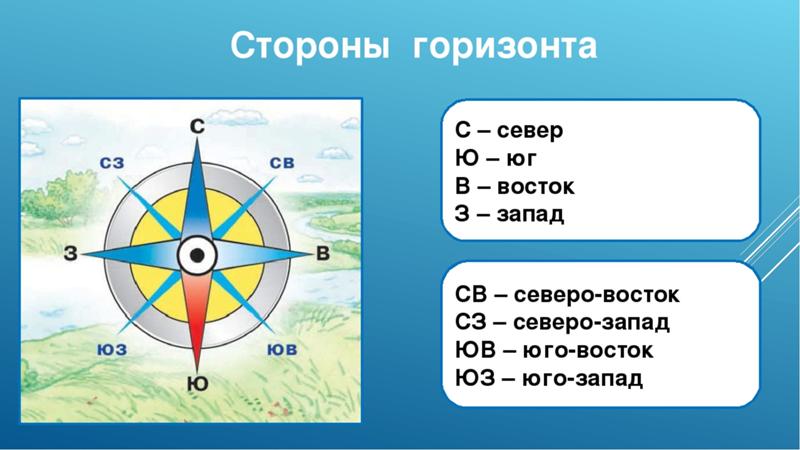 Стороны горизонта

С
СЗ
СВ
З
В
ЮЗ
ЮВ
Ю

С – север
Ю – юг
В – восток
З – запад

СВ – северо-восток
СЗ – северо-запад
ЮВ – юго-восток
ЮЗ – юго-запад